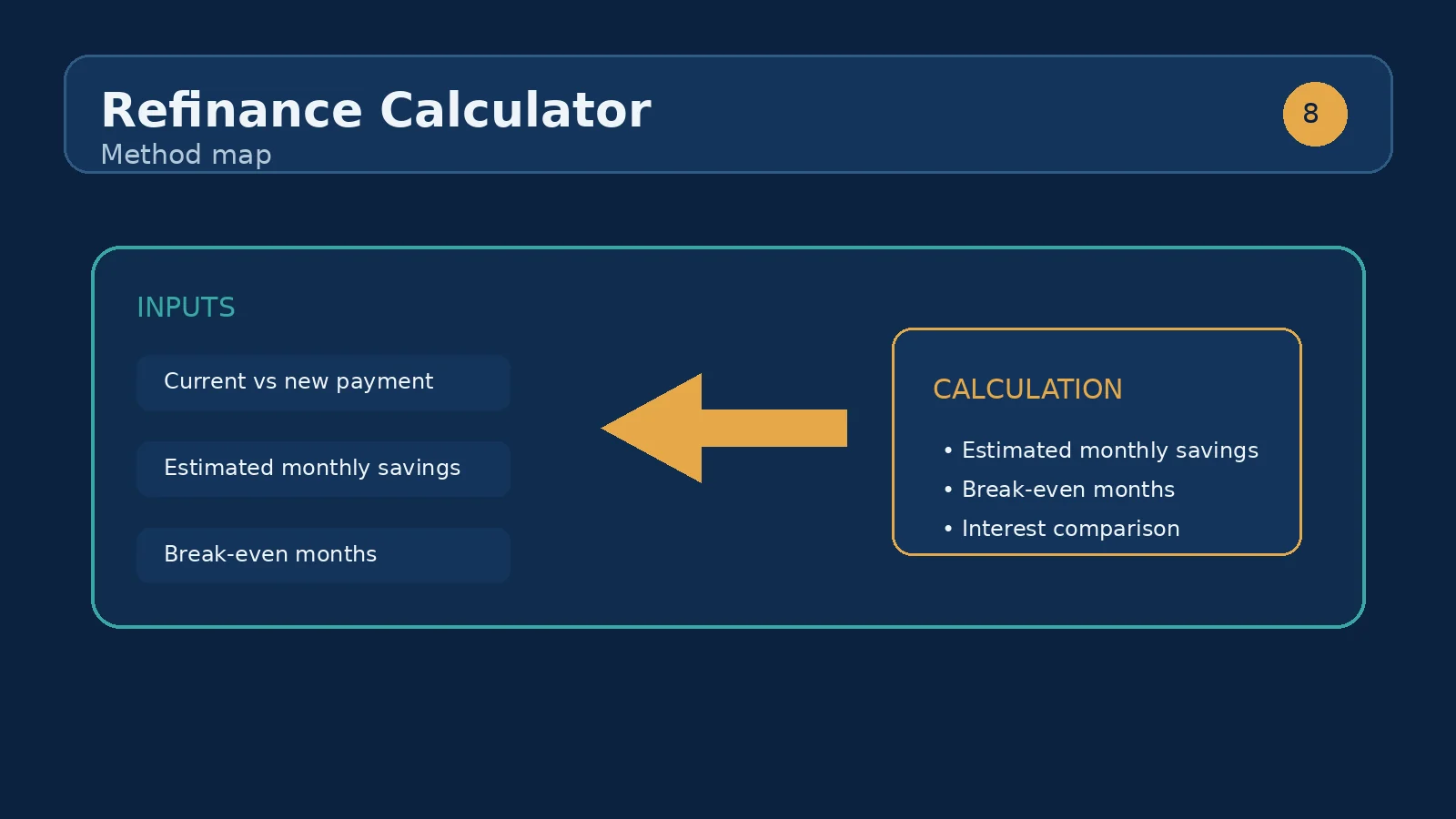 Refinance Calculator
Method map

8

INPUTS

Current vs new payment

Estimated monthly savings

Break-even months

CALCULATION

• Estimated monthly savings
• Break-even months
• Interest comparison